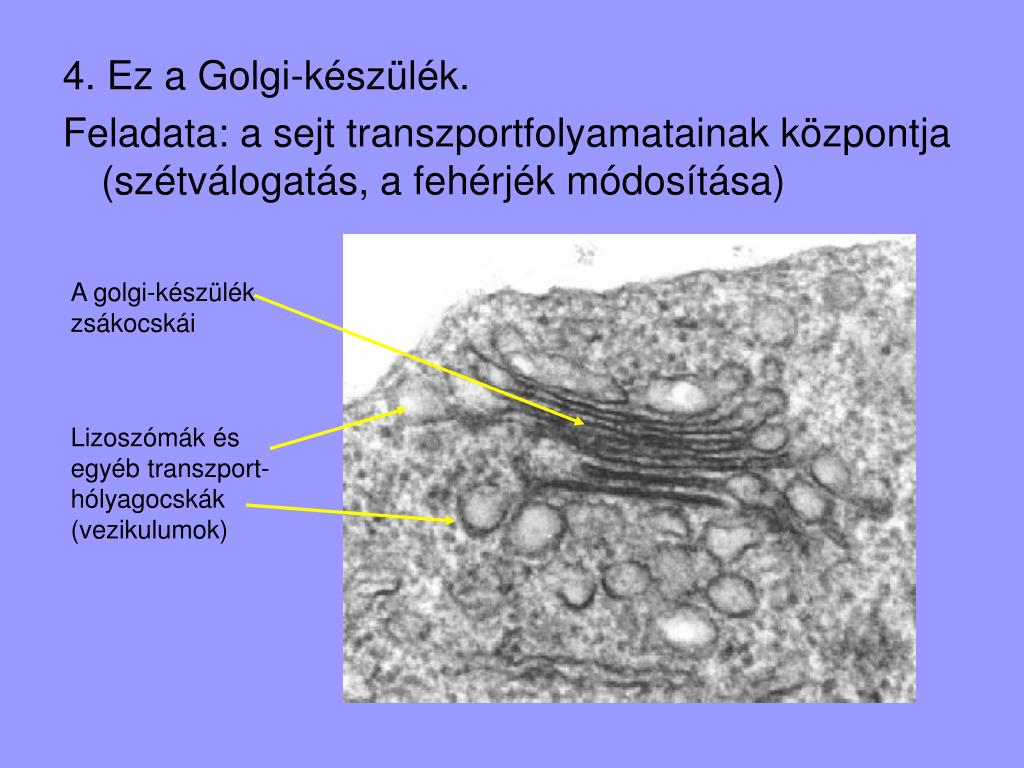 4. Ez a Golgi-készülék.

Feladata: a sejt transzportfolyamatainak központja (szétválogatás, a fehérjék módosítása)

A golgi-készülék zsákocskái

Lizoszómák és egyéb transzport-hólyagocskák (vezikulumok)